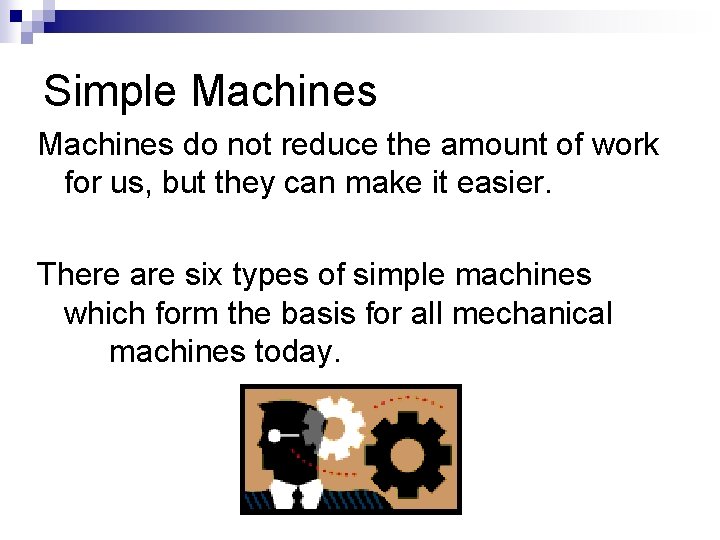 Simple Machines

Machines do not reduce the amount of work for us, but they can make it easier.

There are six types of simple machines which form the basis for all mechanical machines today.